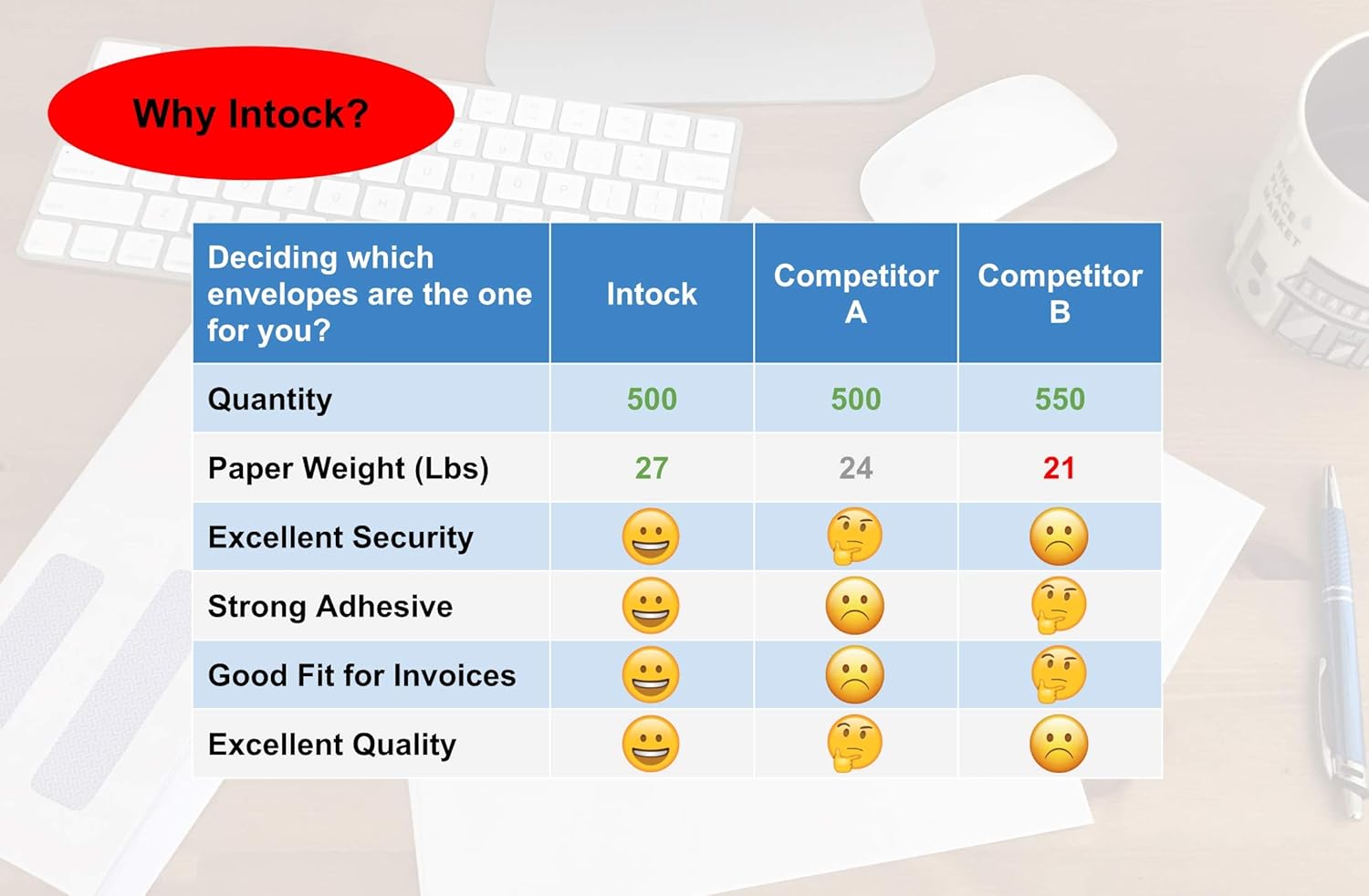 Why Intock?

| Deciding which envelopes are the one for you? | Intock | Competitor A | Competitor B |
|---|---|---|---|
| Quantity | 500 | 500 | 550 |
| Paper Weight (Lbs) | 27 | 24 | 21 |
| Excellent Security | 😀 | 🤔 | 🙁 |
| Strong Adhesive | 😀 | 🙁 | 🤔 |
| Good Fit for Invoices | 😀 | 🙁 | 🤔 |
| Excellent Quality | 😀 | 🤔 | 🙁 |